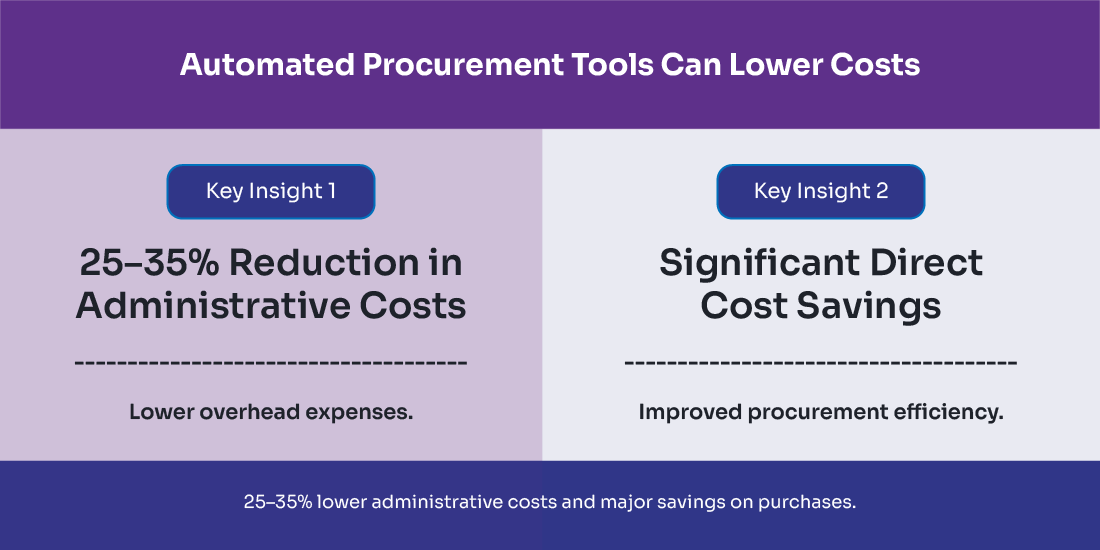 Automated Procurement Tools Can Lower Costs

Key Insight 1

25–35% Reduction in Administrative Costs

Lower overhead expenses.

Key Insight 2

Significant Direct Cost Savings

Improved procurement efficiency.

25–35% lower administrative costs and major savings on purchases.